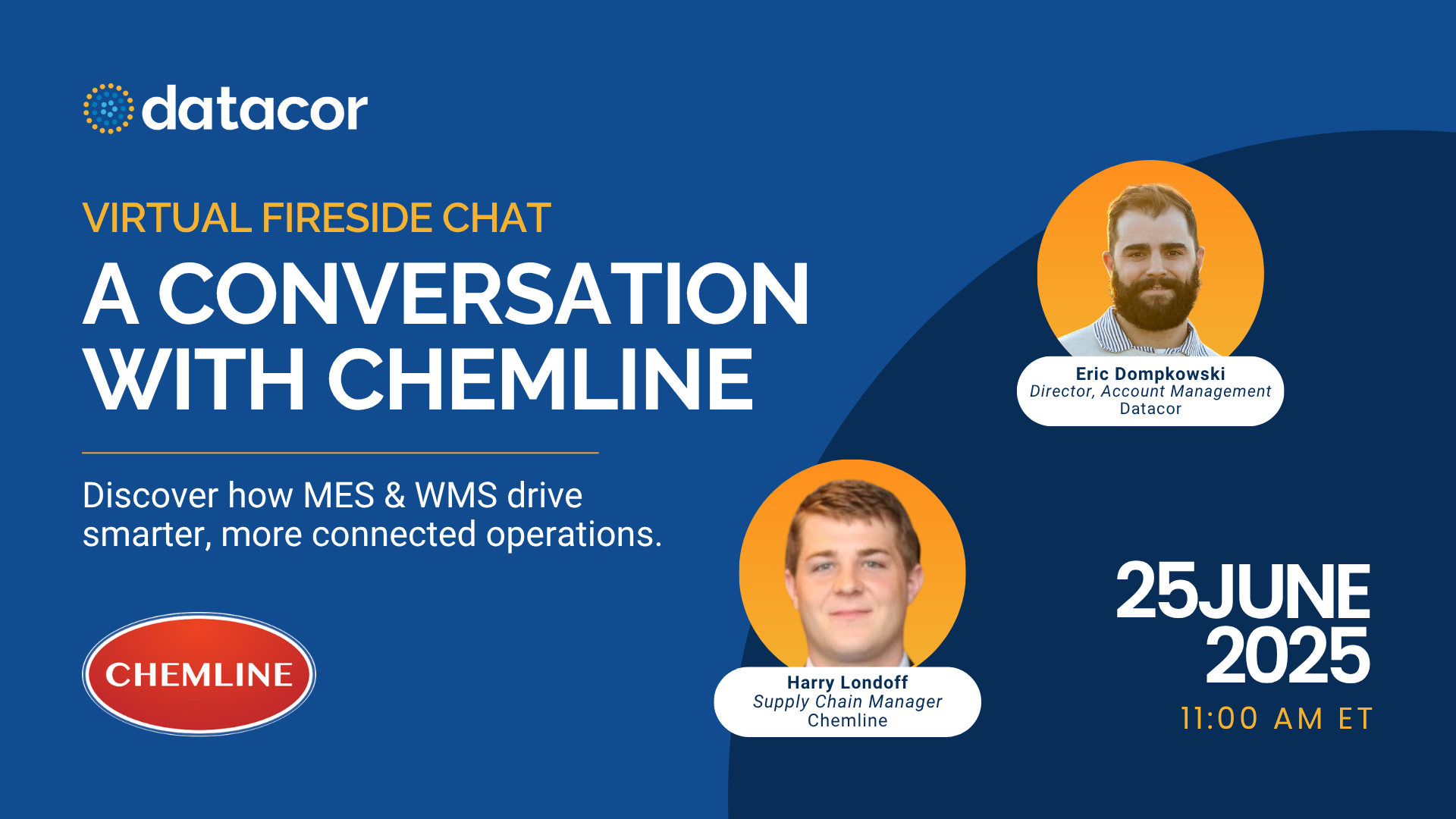 datacor

VIRTUAL FIRESIDE CHAT

A CONVERSATION WITH CHEMLINE

Discover how MES & WMS drive smarter, more connected operations.

CHEMLINE

Eric Dompkowski
Director, Account Management
Datacor

Harry Londoff
Supply Chain Manager
Chemline

25JUNE 2025

11:00 AM ET